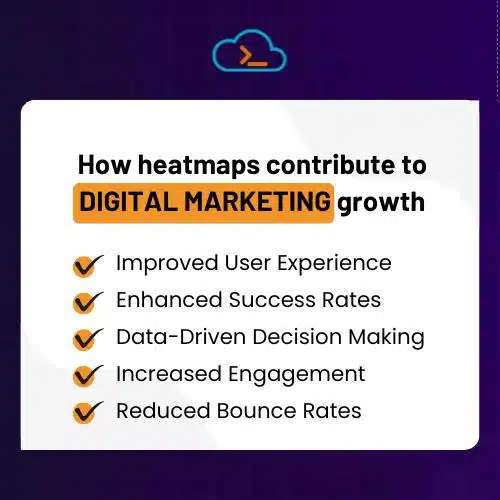 How heatmaps contribute to DIGITAL MARKETING growth

Improved User Experience
Enhanced Success Rates
Data-Driven Decision Making
Increased Engagement
Reduced Bounce Rates